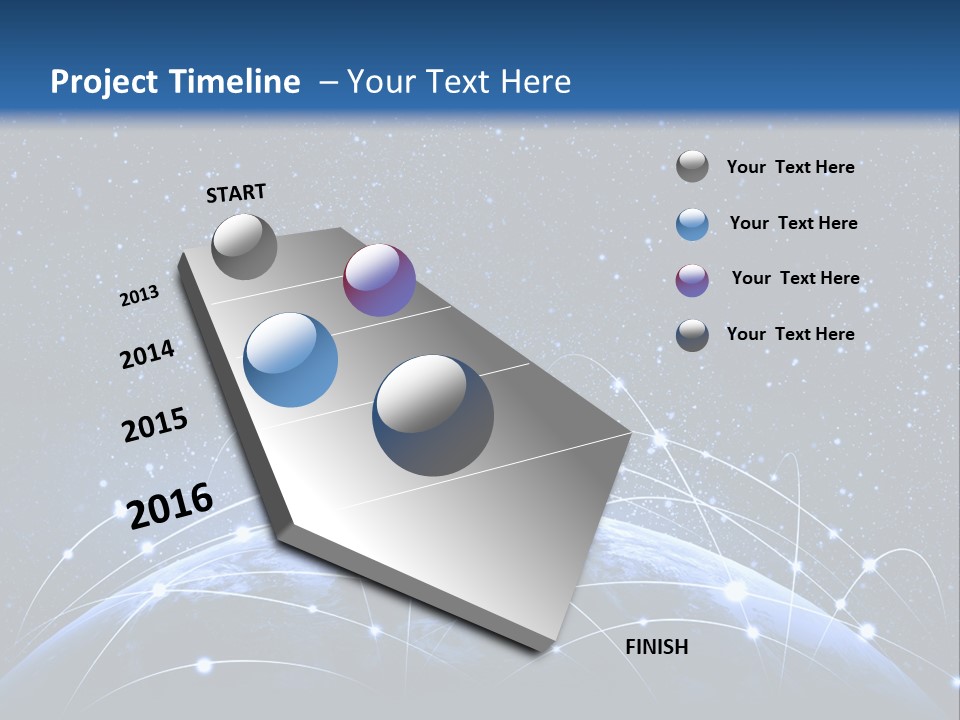 Project Timeline – Your Text Here

START

2013

2014

2015

2016

FINISH

Your Text Here

Your Text Here

Your Text Here

Your Text Here